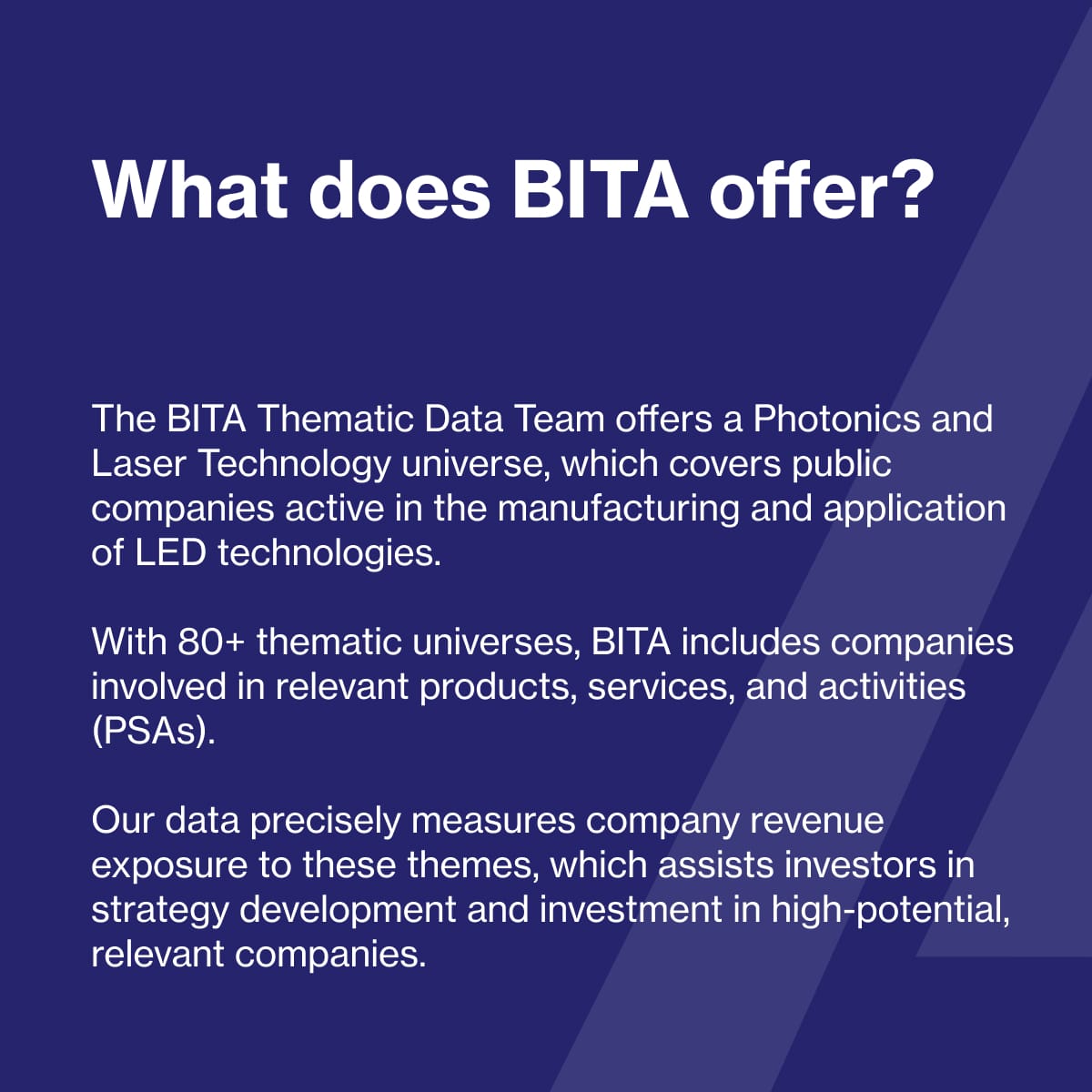 What does BITA offer?

The BITA Thematic Data Team offers a Photonics and Laser Technology universe, which covers public companies active in the manufacturing and application of LED technologies.

With 80+ thematic universes, BITA includes companies involved in relevant products, services, and activities (PSAs).

Our data precisely measures company revenue exposure to these themes, which assists investors in strategy development and investment in high-potential, relevant companies.